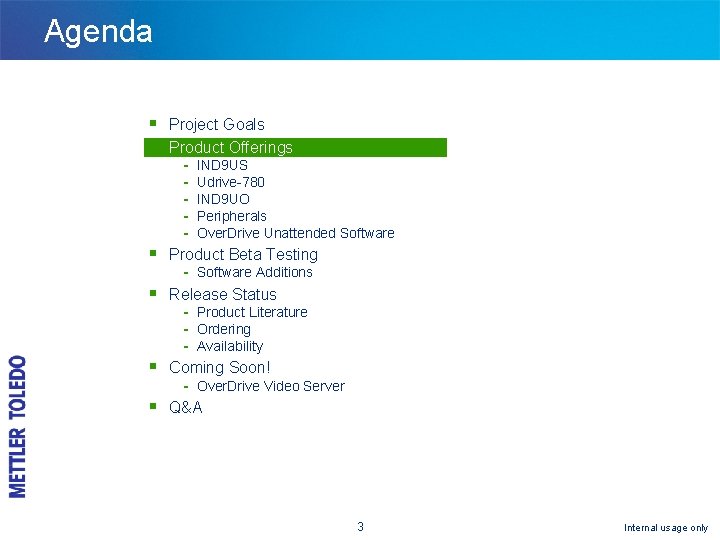 Agenda

- Project Goals
- Product Offerings
  - IND9US
  - Udrive-780
  - IND9UO
  - Peripherals
  - OverDrive Unattended Software
- Product Beta Testing
  - Software Additions
- Release Status
  - Product Literature
  - Ordering
  - Availability
- Coming Soon!
  - OverDrive Video Server
- Q&A

METTLER TOLEDO

3

Internal usage only